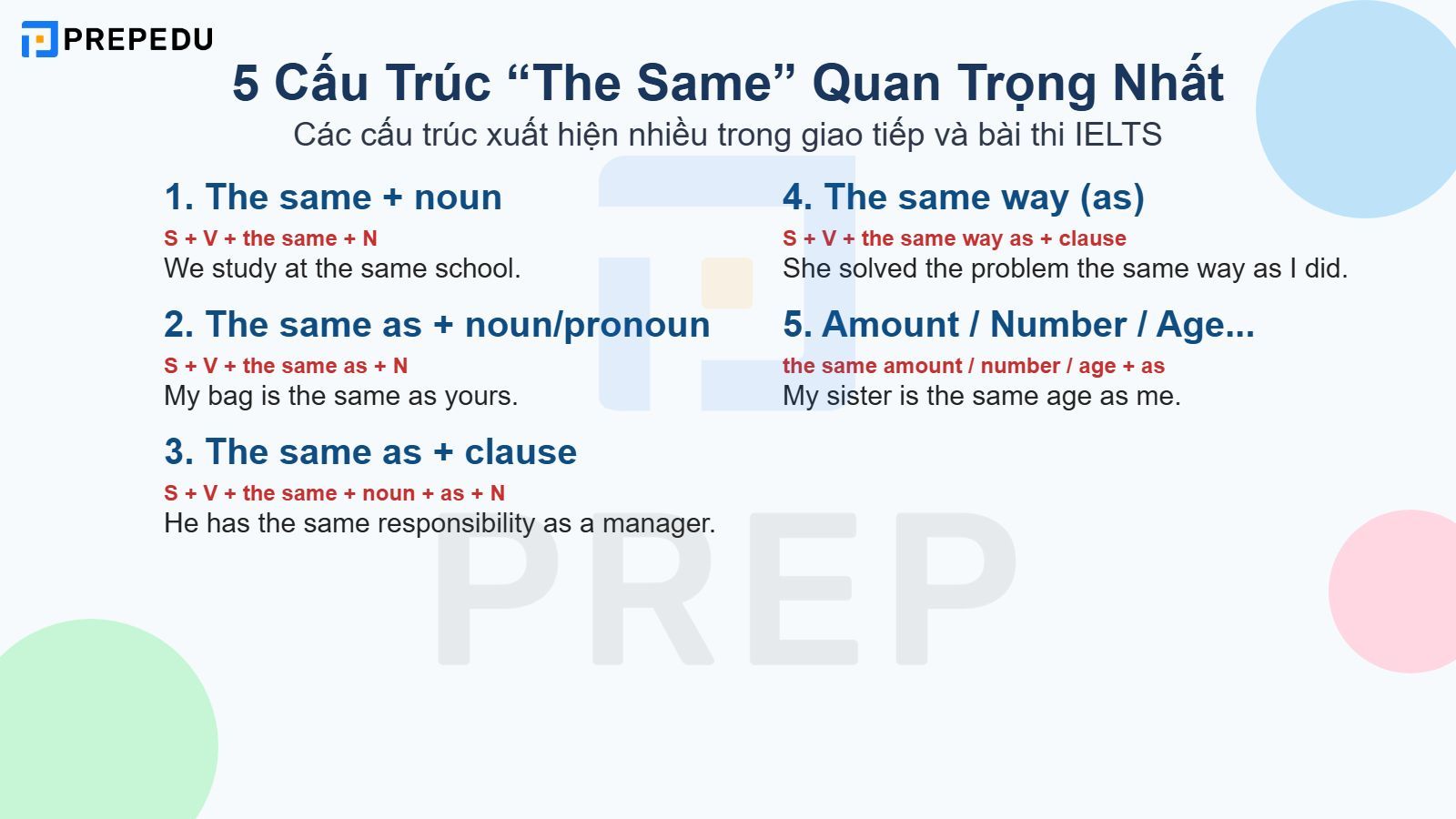 PREPEDU

5 Cấu Trúc “The Same” Quan Trọng Nhất

Các cấu trúc xuất hiện nhiều trong giao tiếp và bài thi IELTS

1. The same + noun

S + V + the same + N

We study at the same school.

2. The same as + noun/pronoun

S + V + the same as + N

My bag is the same as yours.

3. The same as + clause

S + V + the same + noun + as + N

He has the same responsibility as a manager.

4. The same way (as)

S + V + the same way as + clause

She solved the problem the same way as I did.

5. Amount / Number / Age...

the same amount / number / age + as

My sister is the same age as me.

PREP